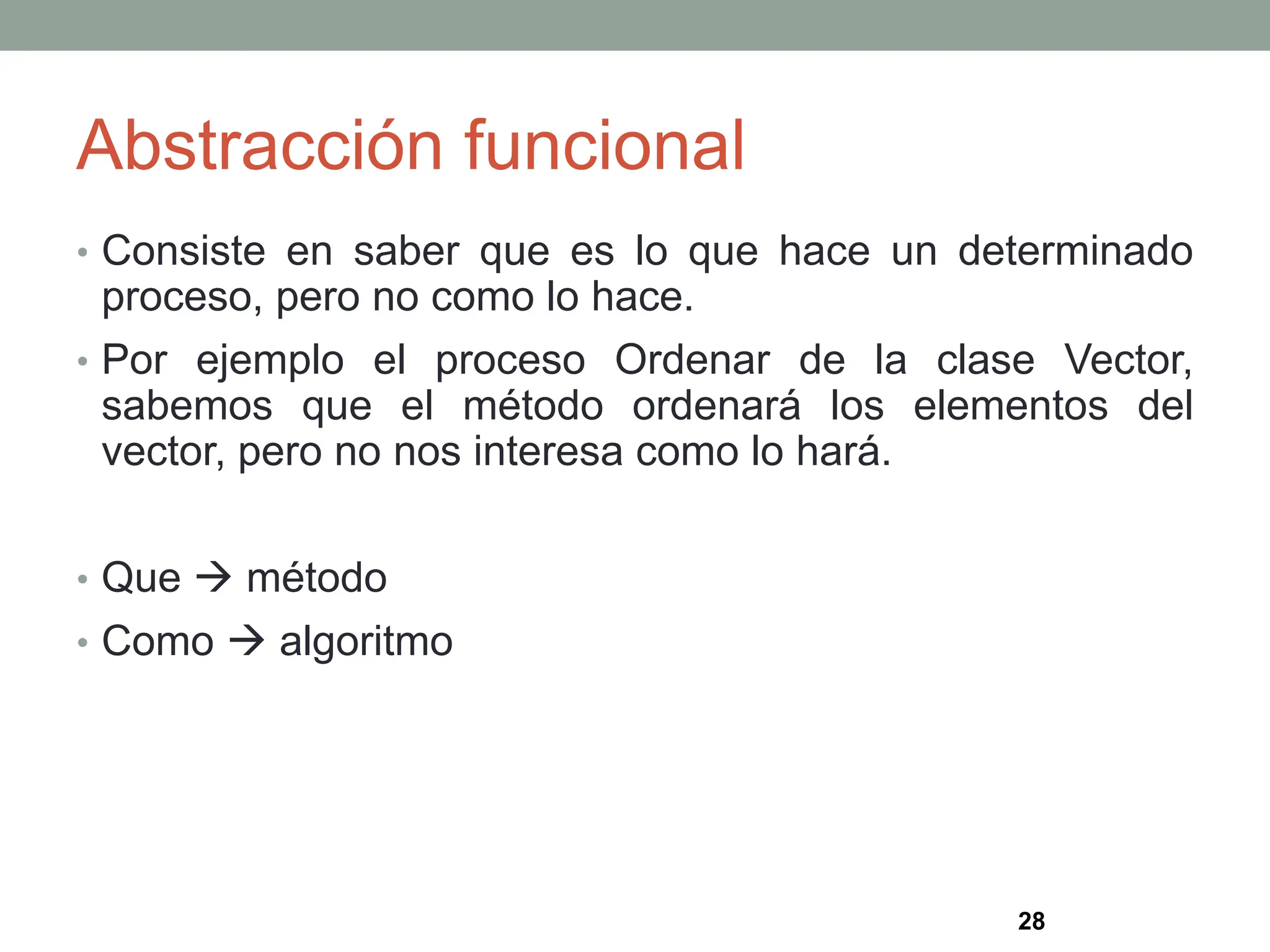 Abstracción funcional

• Consiste en saber que es lo que hace un determinado proceso, pero no como lo hace.

• Por ejemplo el proceso Ordenar de la clase Vector, sabemos que el método ordenará los elementos del vector, pero no nos interesa como lo hará.

• Que → método

• Como → algoritmo

28